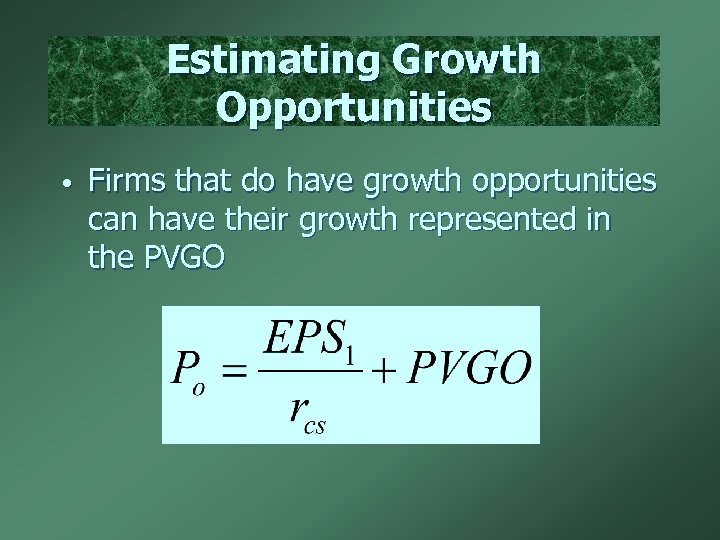 Estimating Growth Opportunities

• Firms that do have growth opportunities can have their growth represented in the PVGO

$P_o = \frac{EPS_1}{r_{cs}} + PVGO$